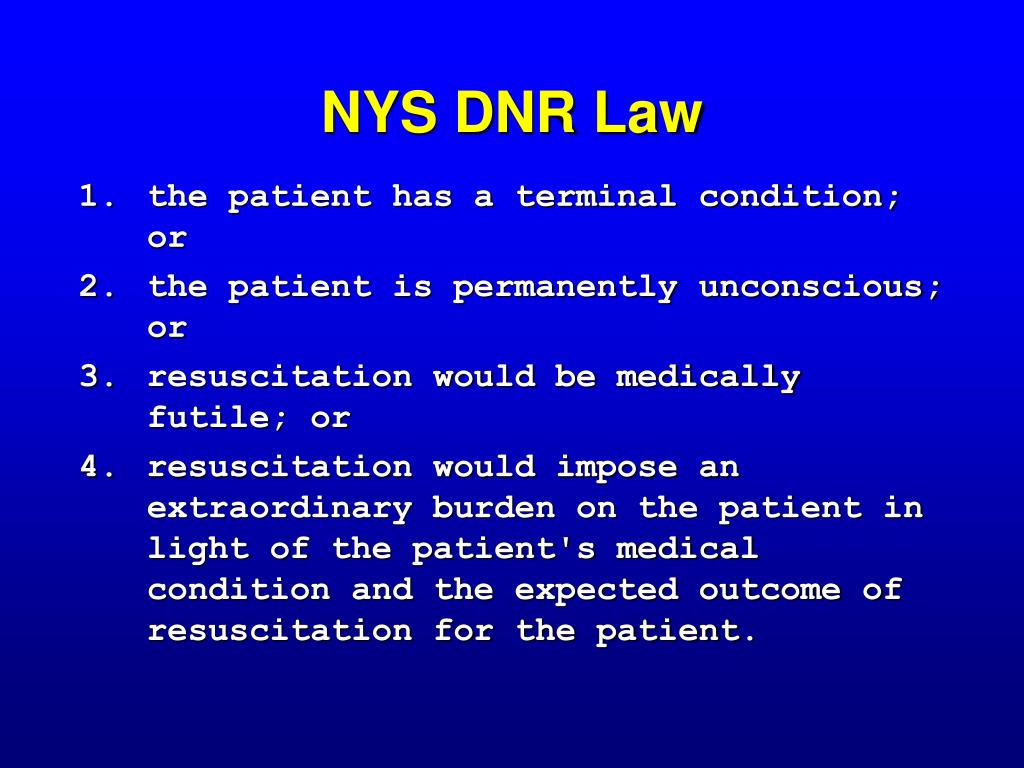 NYS DNR Law

1. the patient has a terminal condition; or
2. the patient is permanently unconscious; or
3. resuscitation would be medically futile; or
4. resuscitation would impose an extraordinary burden on the patient in light of the patient's medical condition and the expected outcome of resuscitation for the patient.